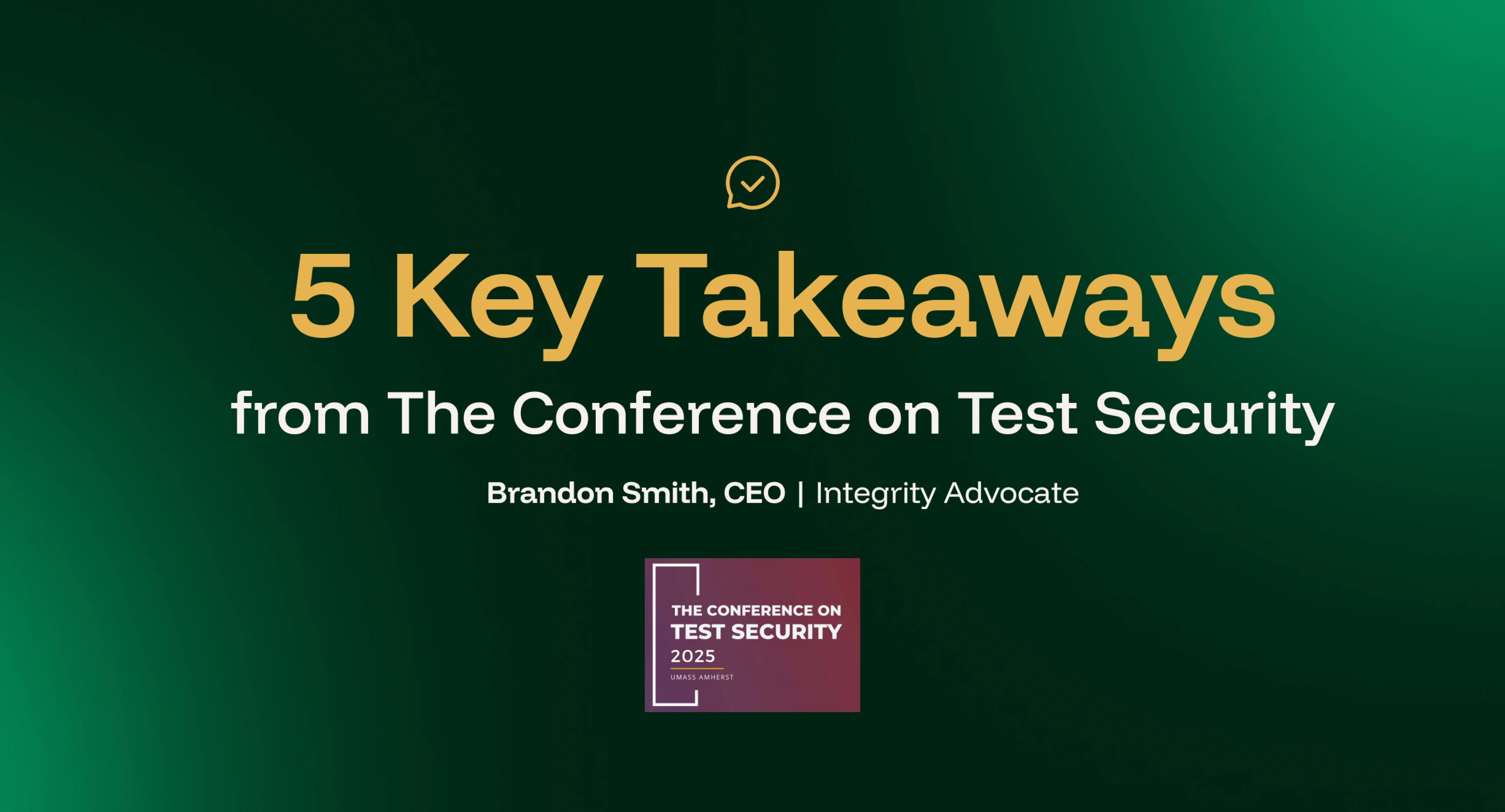 5 Key Takeaways

from The Conference on Test Security

Brandon Smith, CEO | Integrity Advocate

THE CONFERENCE ON
TEST SECURITY
2025
UMASS AMHERST